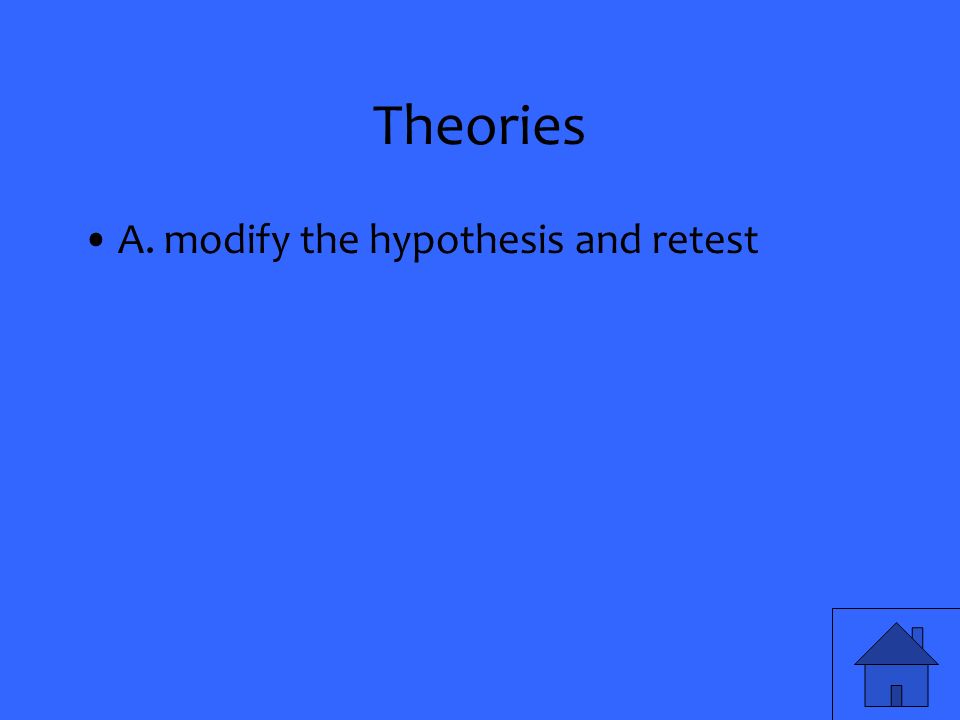 Theories

• A. modify the hypothesis and retest